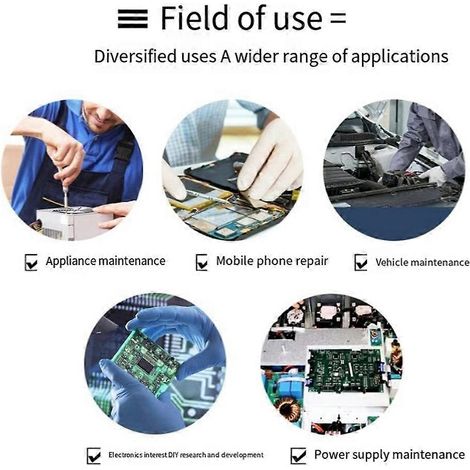 Field of use =

Diversified uses A wider range of applications

☑ Appliance maintenance

☑ Mobile phone repair

☑ Vehicle maintenance

☑ Electronics interest DIY research and development

☑ Power supply maintenance